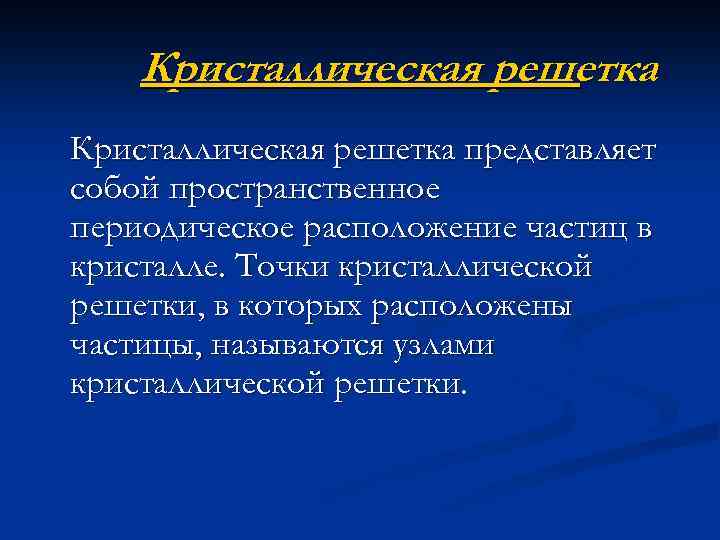 Кристаллическая решетка

Кристаллическая решетка представляет собой пространственное периодическое расположение частиц в кристалле. Точки кристаллической решетки, в которых расположены частицы, называются узлами кристаллической решетки.